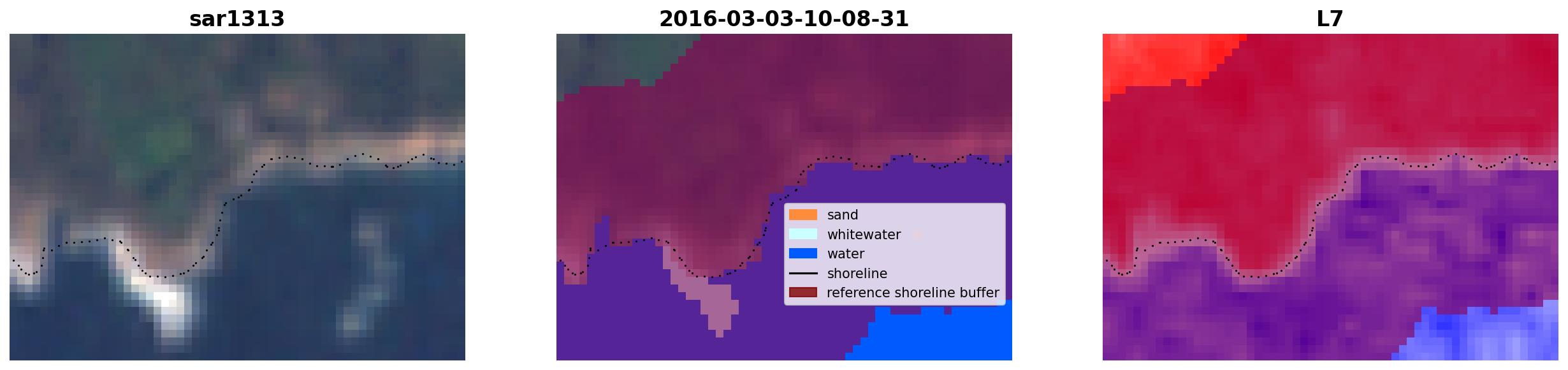 sar1313

2016-03-03-10-08-31

sand
whitewater
water
shoreline
reference shoreline buffer

L7